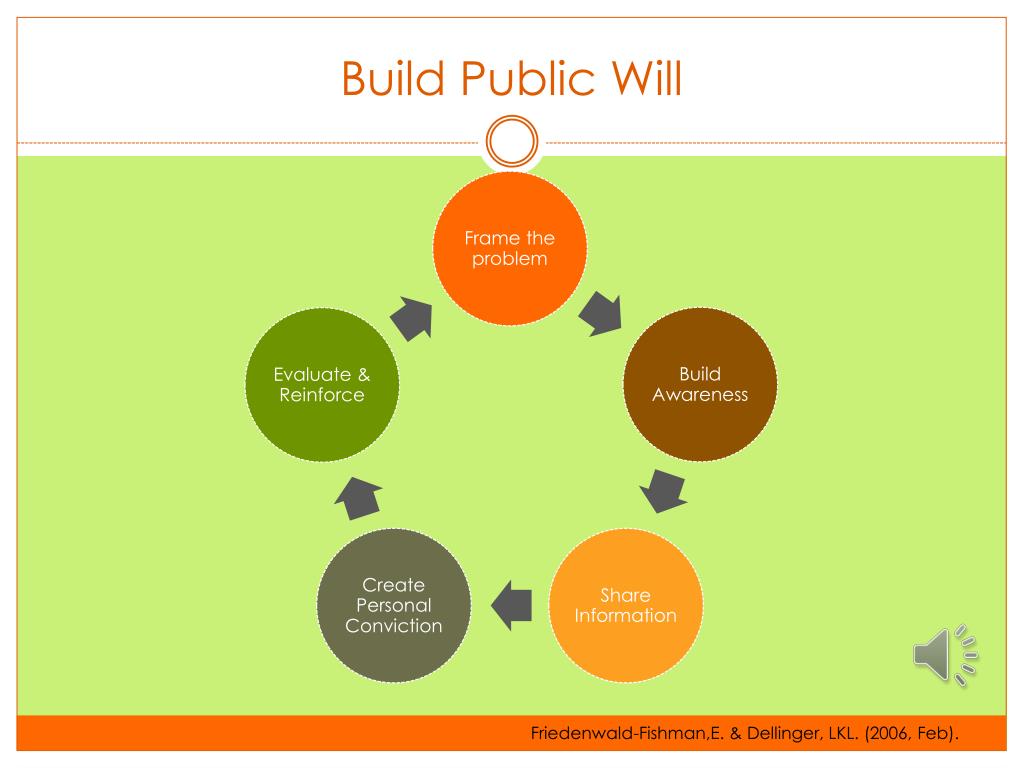 Build Public Will

Frame the problem

Build Awareness

Share Information

Create Personal Conviction

Evaluate & Reinforce

Friedenwald-Fishman,E. & Dellinger, LKL. (2006, Feb).